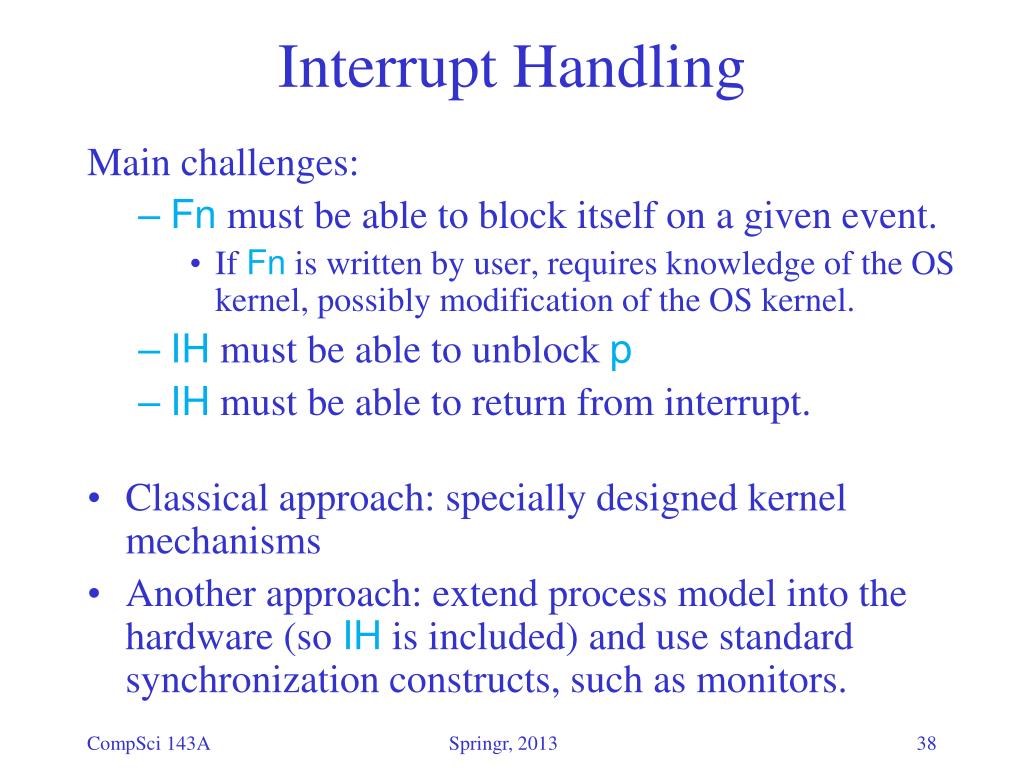 Interrupt Handling

Main challenges:

– Fn must be able to block itself on a given event.

• If Fn is written by user, requires knowledge of the OS kernel, possibly modification of the OS kernel.

– IH must be able to unblock p

– IH must be able to return from interrupt.

• Classical approach: specially designed kernel mechanisms

• Another approach: extend process model into the hardware (so IH is included) and use standard synchronization constructs, such as monitors.

CompSci 143A

Springr, 2013

38